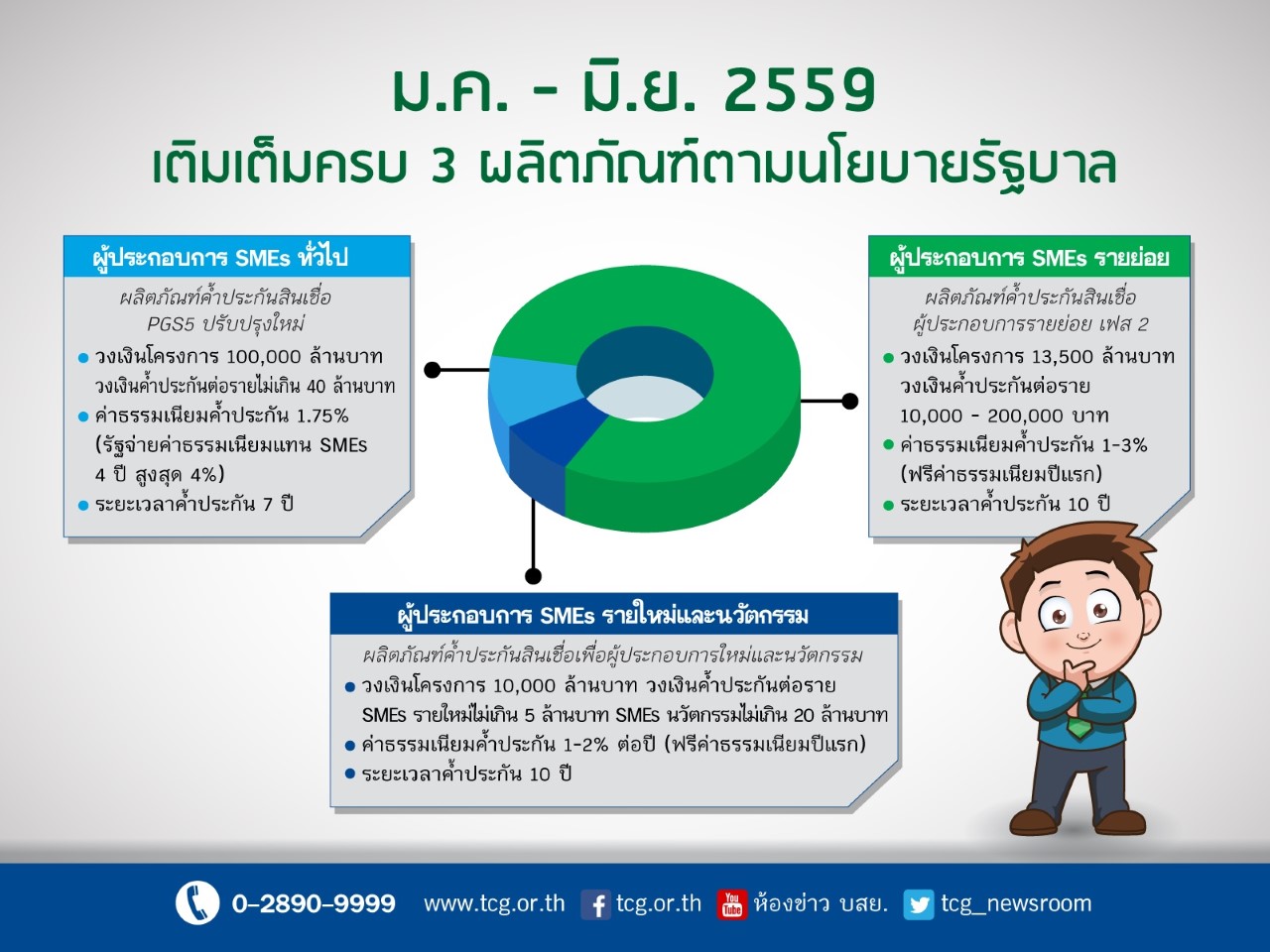 ม.ค. - มิ.ย. 2559
เติมเต็มครบ 3 ผลิตภัณฑ์ตามนโยบายรัฐบาล

ผู้ประกอบการ SMEs ทั่วไป

ผลิตภัณฑ์ค้ำประกันสินเชื่อ PGS5 ปรับปรุงใหม่

• วงเงินโครงการ 100,000 ล้านบาท วงเงินค้ำประกันต่อรายไม่เกิน 40 ล้านบาท
• ค่าธรรมเนียมค้ำประกัน 1.75% (รัฐจ่ายค่าธรรมเนียมแทน SMEs 4 ปี สูงสุด 4%)
• ระยะเวลาค้ำประกัน 7 ปี

ผู้ประกอบการ SMEs รายย่อย

ผลิตภัณฑ์ค้ำประกันสินเชื่อ ผู้ประกอบการรายย่อย เฟส 2

• วงเงินโครงการ 13,500 ล้านบาท วงเงินค้ำประกันต่อราย 10,000 - 200,000 บาท
• ค่าธรรมเนียมค้ำประกัน 1-3% (ฟรีค่าธรรมเนียมปีแรก)
• ระยะเวลาค้ำประกัน 10 ปี

ผู้ประกอบการ SMEs รายใหม่และนวัตกรรม

ผลิตภัณฑ์ค้ำประกันสินเชื่อเพื่อผู้ประกอบการใหม่และนวัตกรรม

• วงเงินโครงการ 10,000 ล้านบาท วงเงินค้ำประกันต่อราย SMEs รายใหม่ไม่เกิน 5 ล้านบาท SMEs นวัตกรรมไม่เกิน 20 ล้านบาท
• ค่าธรรมเนียมค้ำประกัน 1-2% ต่อปี (ฟรีค่าธรรมเนียมปีแรก)
• ระยะเวลาค้ำประกัน 10 ปี

0-2890-9999 www.tcg.or.th tcg.or.th You Tube ห้องข่าว บสย. tcg_newsroom